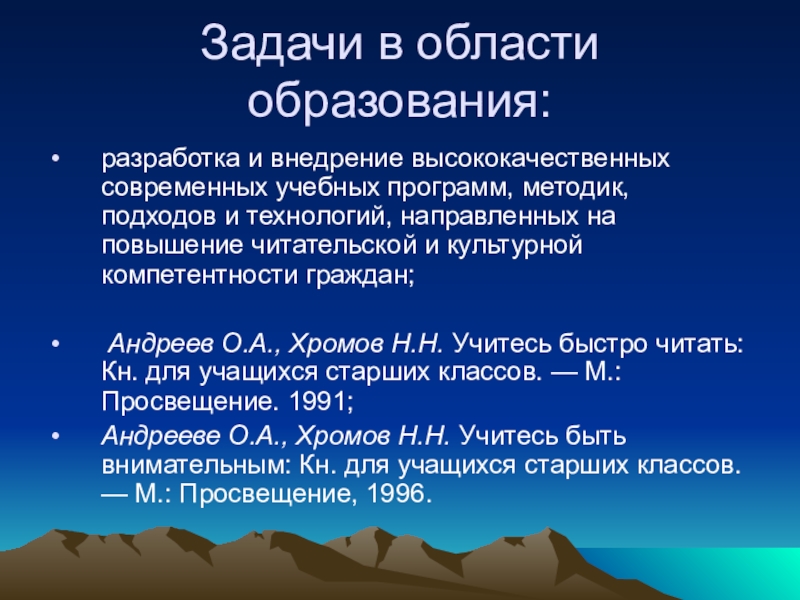 Задачи в области образования:

• разработка и внедрение высококачественных современных учебных программ, методик, подходов и технологий, направленных на повышение читательской и культурной компетентности граждан;

• Андреев О.А., Хромов Н.Н. Учитесь быстро читать: Кн. для учащихся старших классов. — М.: Просвещение. 1991;

• Андрееве О.А., Хромов Н.Н. Учитесь быть внимательным: Кн. для учащихся старших классов. — М.: Просвещение, 1996.